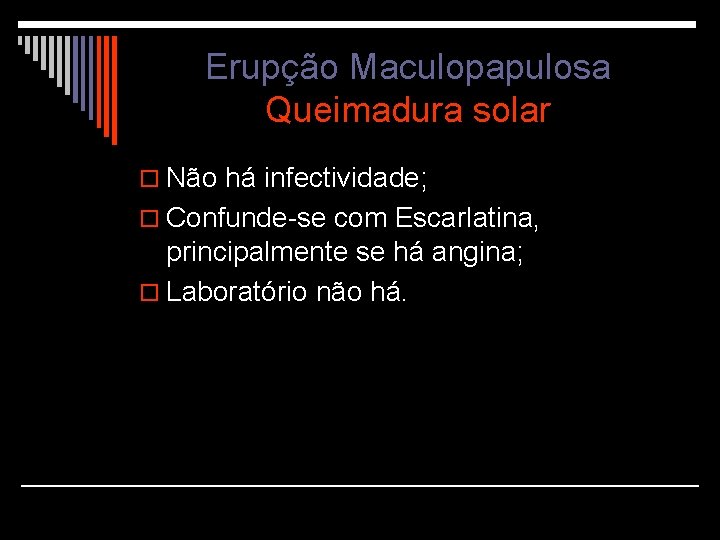 Erupção Maculopapulosa
Queimadura solar

Não há infectividade;

Confunde-se com Escarlatina, principalmente se há angina;

Laboratório não há.